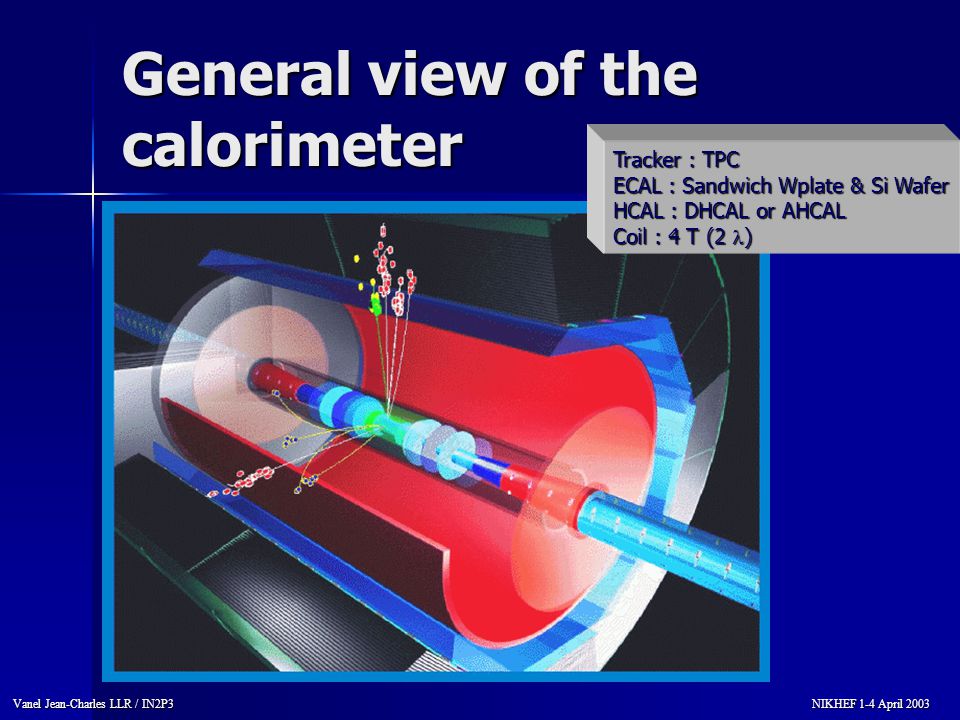 General view of the calorimeter

Tracker : TPC
ECAL : Sandwich Wplate & Si Wafer
HCAL : DHCAL or AHCAL
Coil : 4 T (2 $\lambda$)

Vanel Jean-Charles LLR / IN2P3

NIKHEF 1-4 April 2003